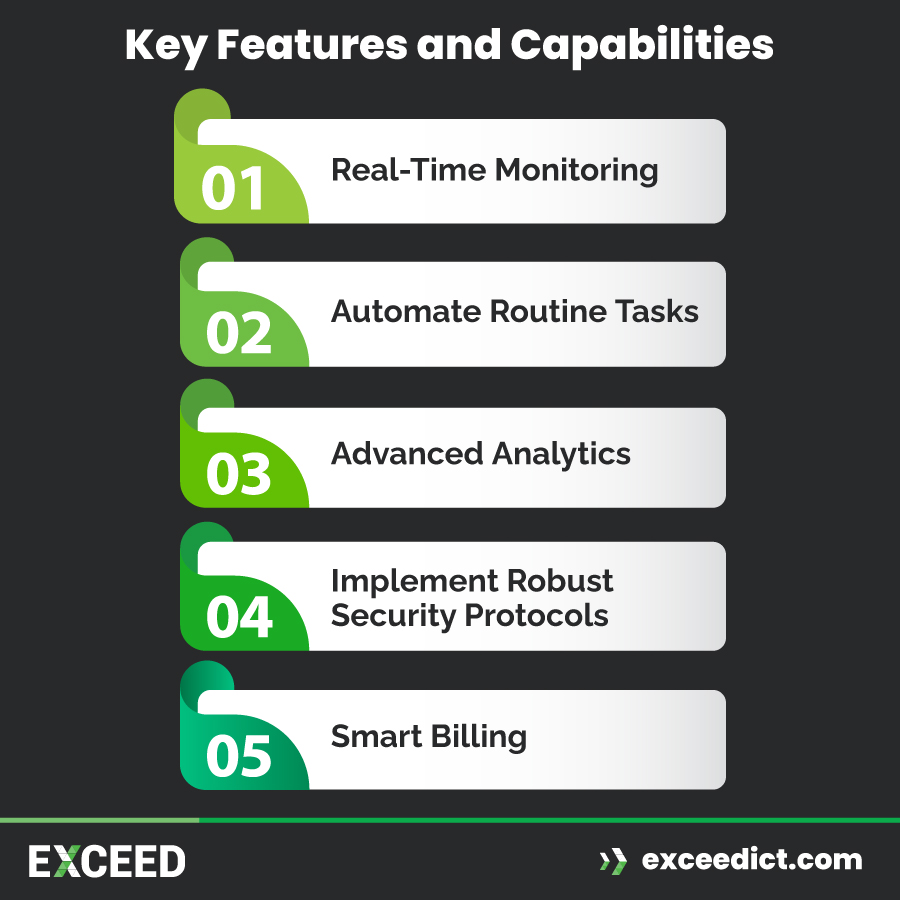 Key Features and Capabilities

01 Real-Time Monitoring

02 Automate Routine Tasks

03 Advanced Analytics

04 Implement Robust Security Protocols

05 Smart Billing

EXCEED

exceedict.com